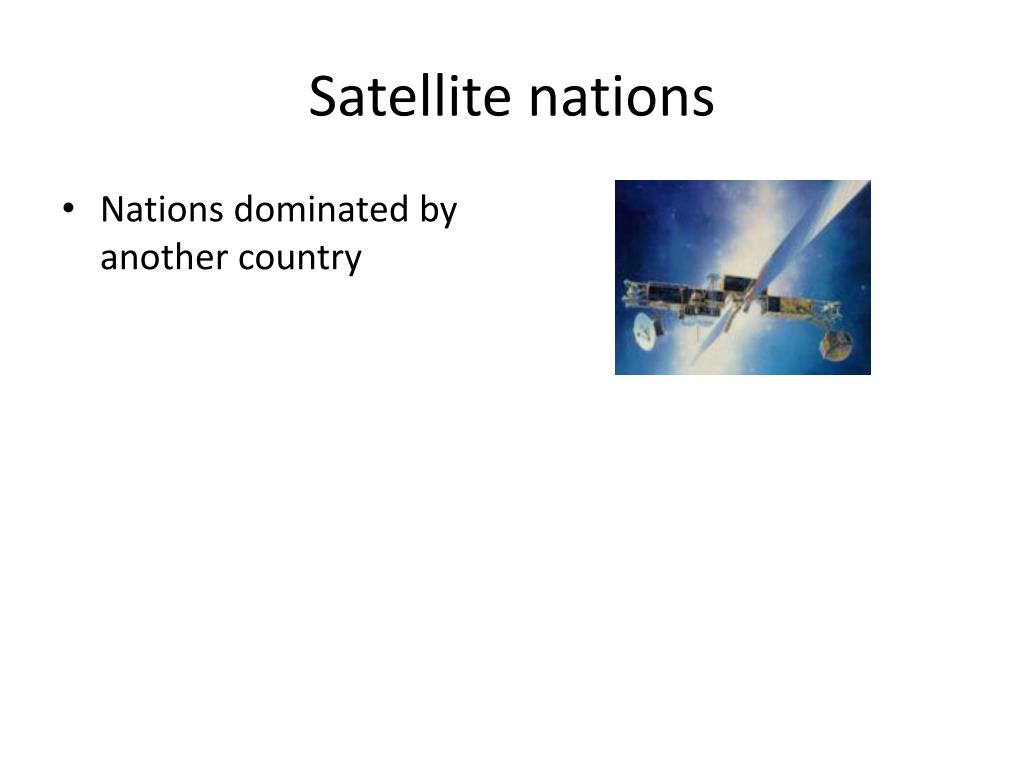 Satellite nations

• Nations dominated by another country